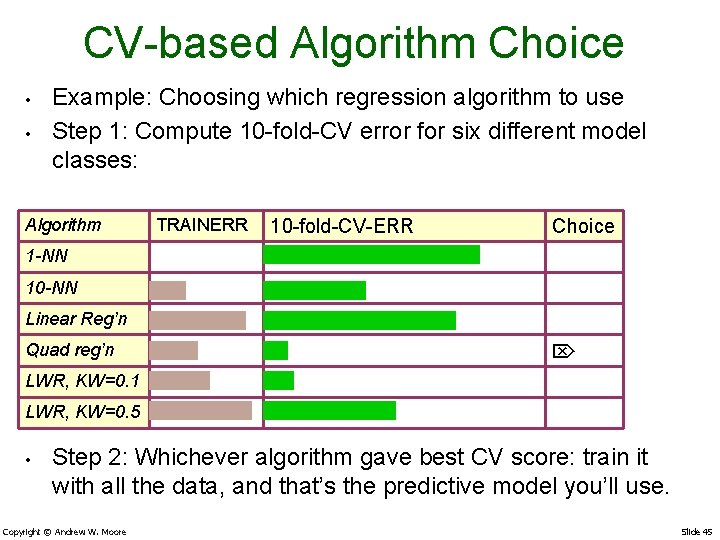 CV-based Algorithm Choice

• Example: Choosing which regression algorithm to use

• Step 1: Compute 10-fold-CV error for six different model classes:

| Algorithm | TRAINERR | 10-fold-CV-ERR | Choice |
|---|---|---|---|
| 1-NN | | | |
| 10-NN | | | |
| Linear Reg'n | | | |
| Quad reg'n | | | ⌦ |
| LWR, KW=0.1 | | | |
| LWR, KW=0.5 | | | |

• Step 2: Whichever algorithm gave best CV score: train it with all the data, and that's the predictive model you'll use.

Copyright © Andrew W. Moore

Slide 45